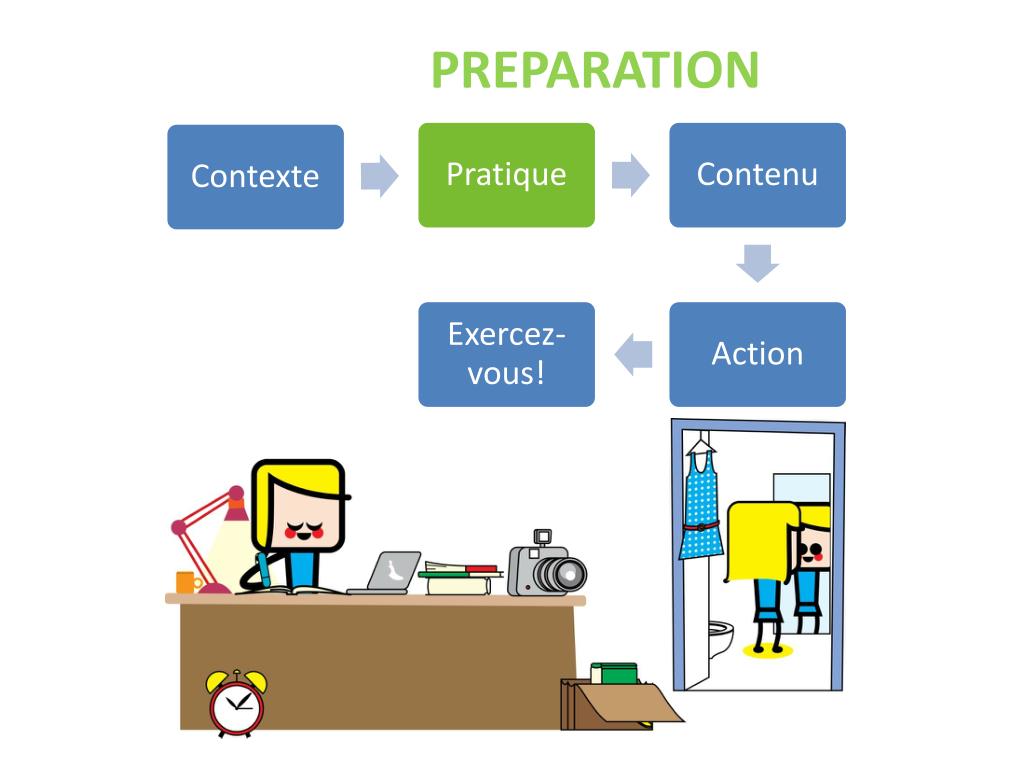 PREPARATION

Contexte

Pratique

Contenu

Action

Exercez-vous!